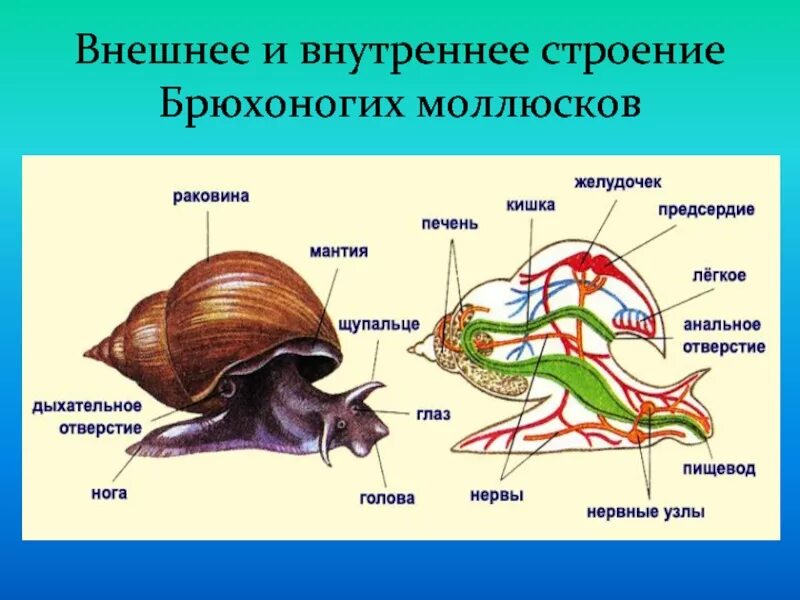 Внешнее и внутреннее строение Брюхоногих моллюсков

раковина
мантия
щупальце
дыхательное отверстие
глаз
нога
голова

печень
кишка
желудочек
предсердие
лёгкое
анальное отверстие
пищевод
нервы
нервные узлы